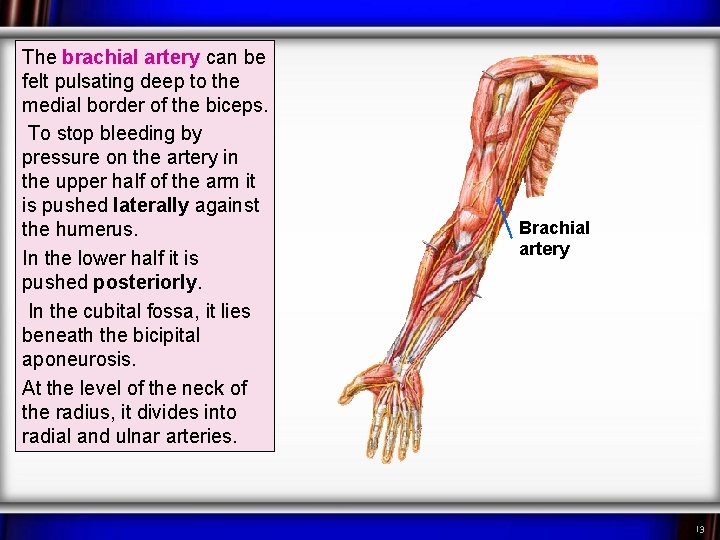 The brachial artery can be felt pulsating deep to the medial border of the biceps.

To stop bleeding by pressure on the artery in the upper half of the arm it is pushed laterally against the humerus.

In the lower half it is pushed posteriorly.

In the cubital fossa, it lies beneath the bicipital aponeurosis.

At the level of the neck of the radius, it divides into radial and ulnar arteries.

Brachial artery

13